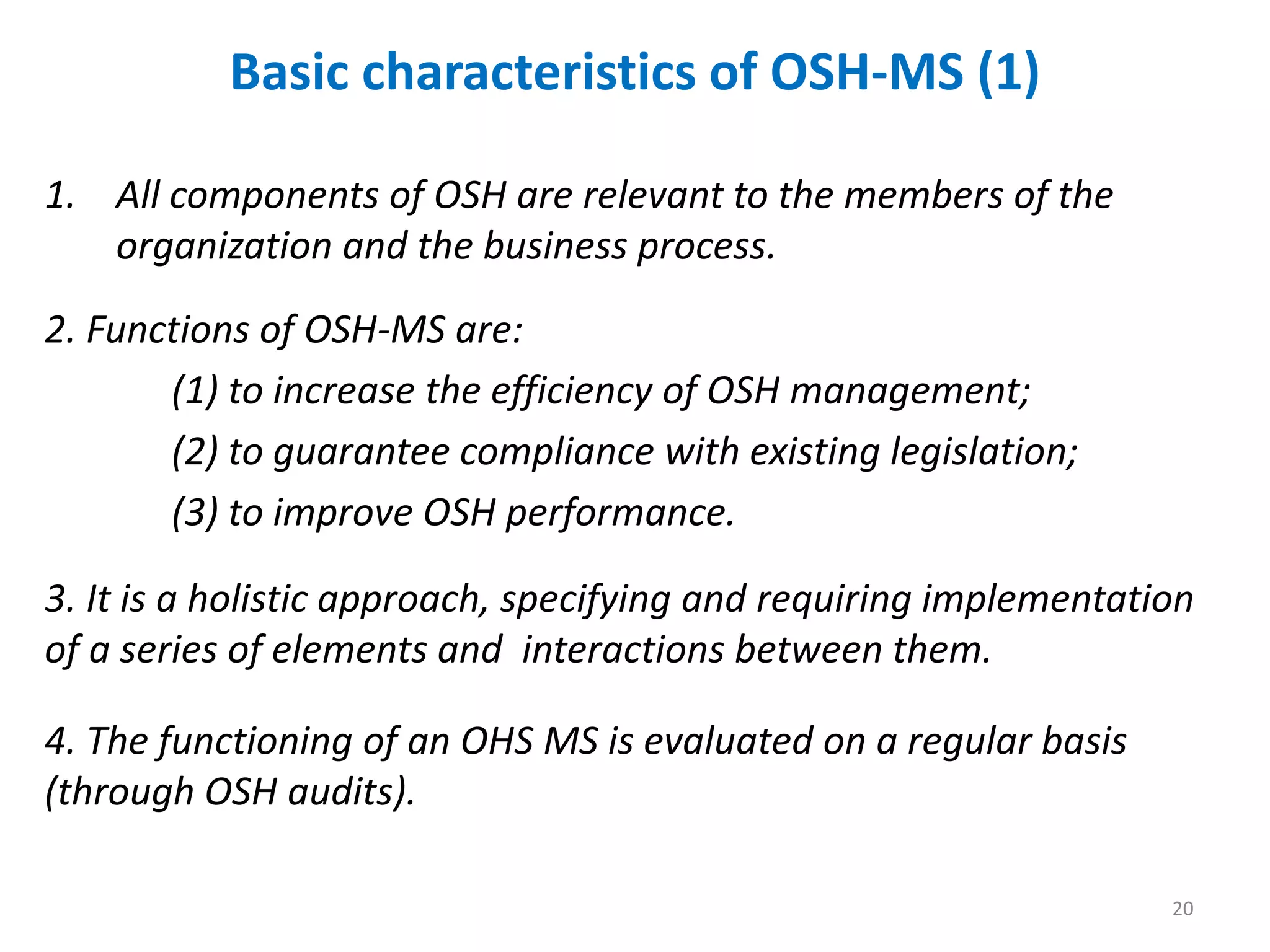 Basic characteristics of OSH-MS (1)

1. All components of OSH are relevant to the members of the organization and the business process.

2. Functions of OSH-MS are:

(1) to increase the efficiency of OSH management;

(2) to guarantee compliance with existing legislation;

(3) to improve OSH performance.

3. It is a holistic approach, specifying and requiring implementation of a series of elements and interactions between them.

4. The functioning of an OHS MS is evaluated on a regular basis (through OSH audits).

20